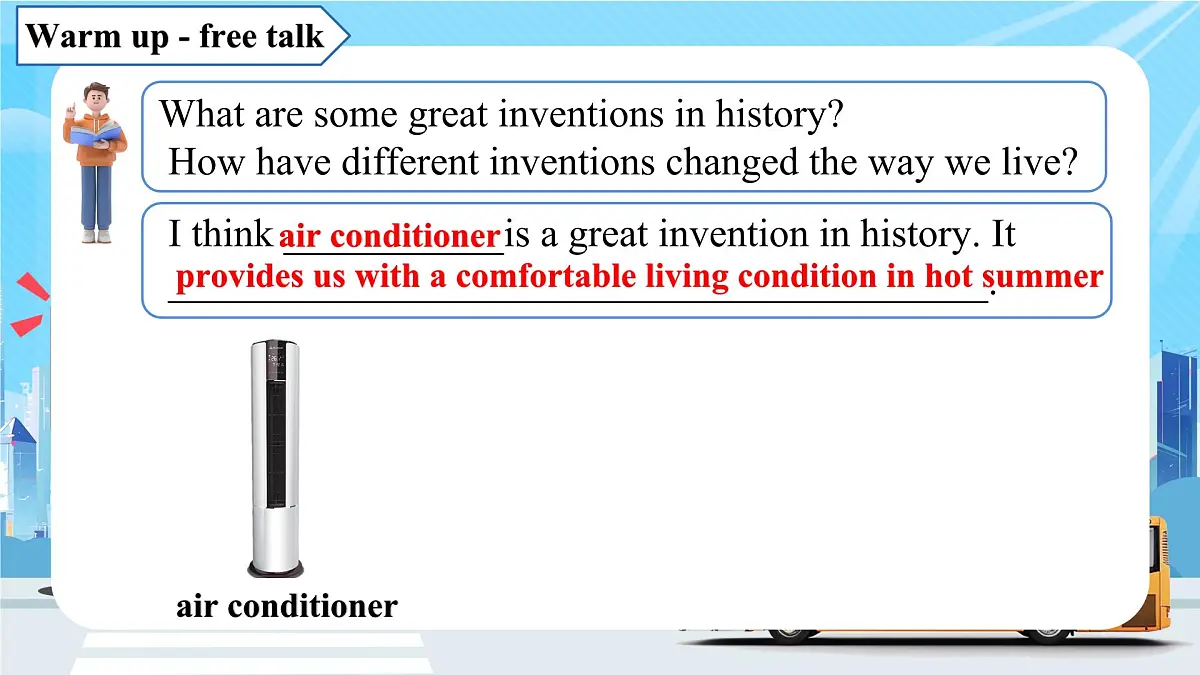 Warm up - free talk

What are some great inventions in history?
How have different inventions changed the way we live?

I think air conditioner is a great invention in history. It provides us with a comfortable living condition in hot summer.

air conditioner